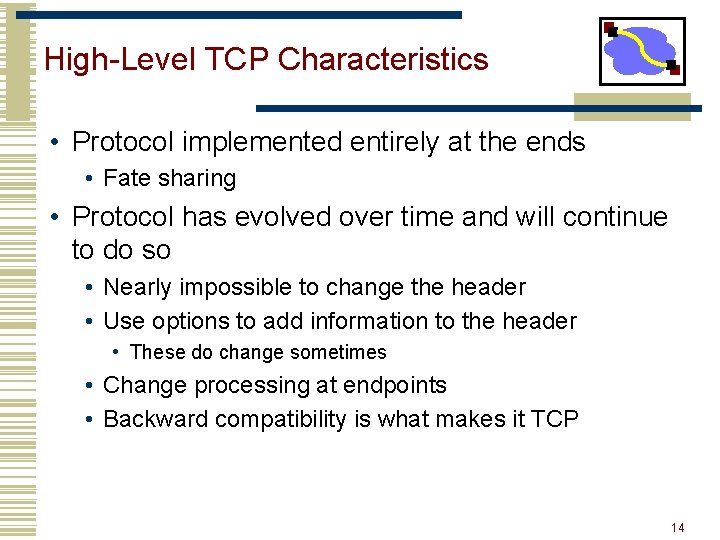 High-Level TCP Characteristics

• Protocol implemented entirely at the ends
  • Fate sharing
• Protocol has evolved over time and will continue to do so
  • Nearly impossible to change the header
  • Use options to add information to the header
    • These do change sometimes
  • Change processing at endpoints
  • Backward compatibility is what makes it TCP

14